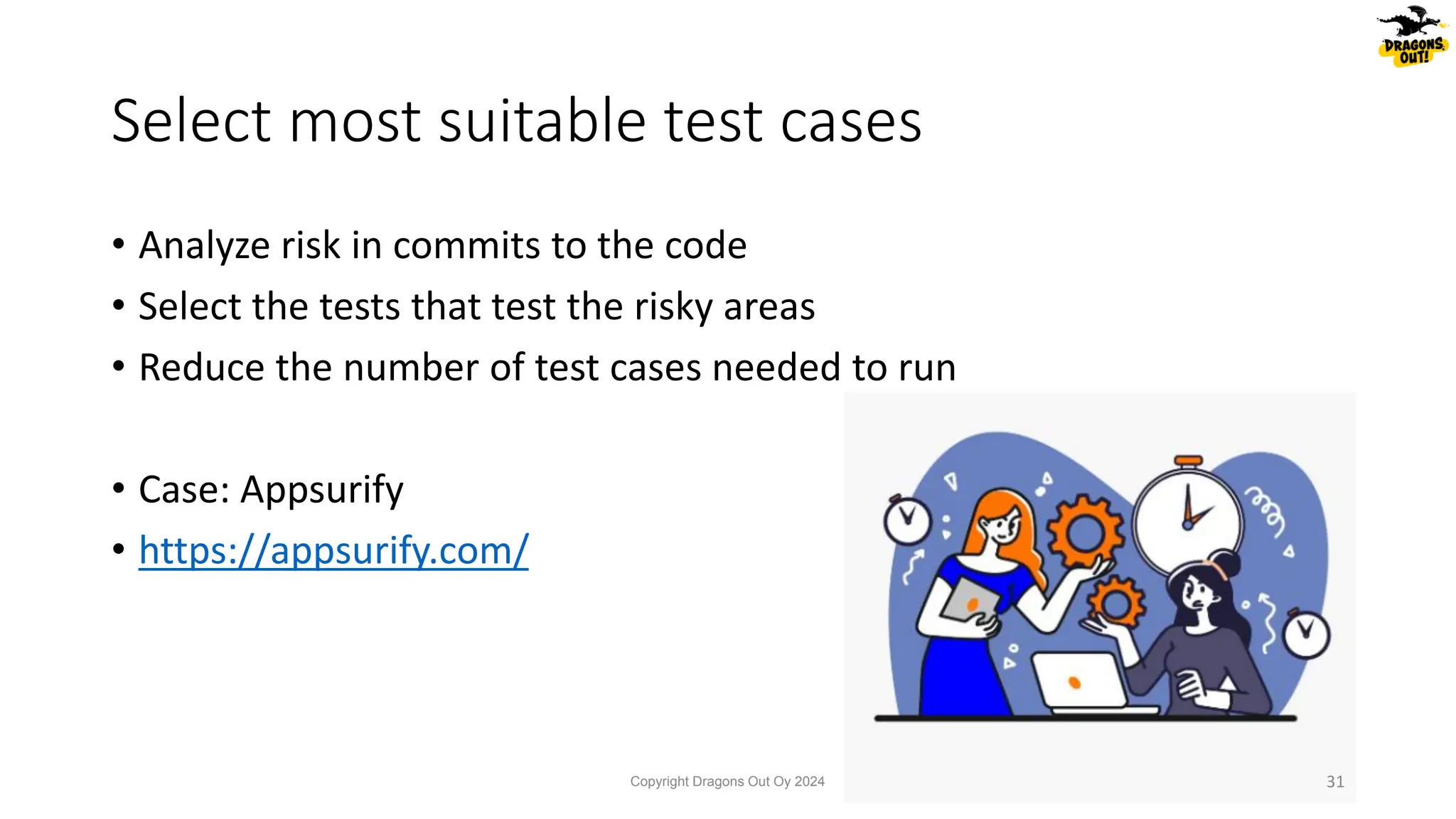 DRAGONS OUT!

Select most suitable test cases

• Analyze risk in commits to the code
• Select the tests that test the risky areas
• Reduce the number of test cases needed to run

• Case: Appsurify
• https://appsurify.com/

Copyright Dragons Out Oy 2024

31